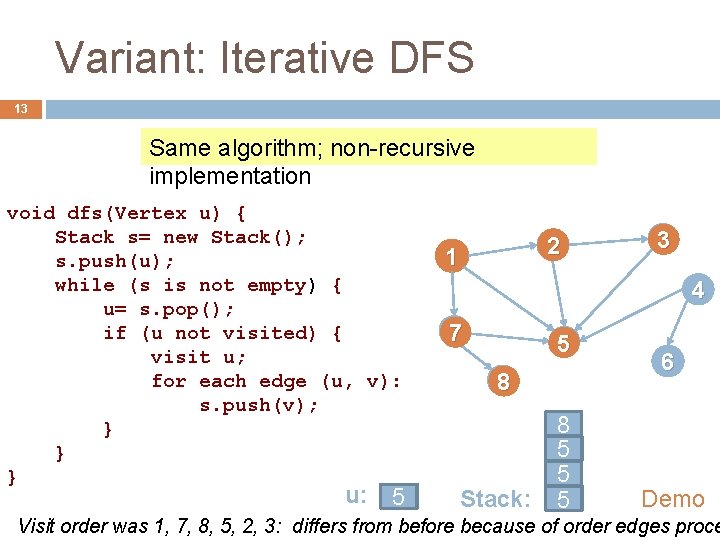 Variant: Iterative DFS

13

Same algorithm; non-recursive implementation

void dfs(Vertex u) {
    Stack s= new Stack();
    s.push(u);
    while (s is not empty) {
        u= s.pop();
        if (u not visited) {
            visit u;
            for each edge (u, v):
                s.push(v);
        }
    }
}

1 2 3 4 7 5 6 8

8
5
5
5

u: 5 Stack: Demo

Visit order was 1, 7, 8, 5, 2, 3: differs from before because of order edges proce